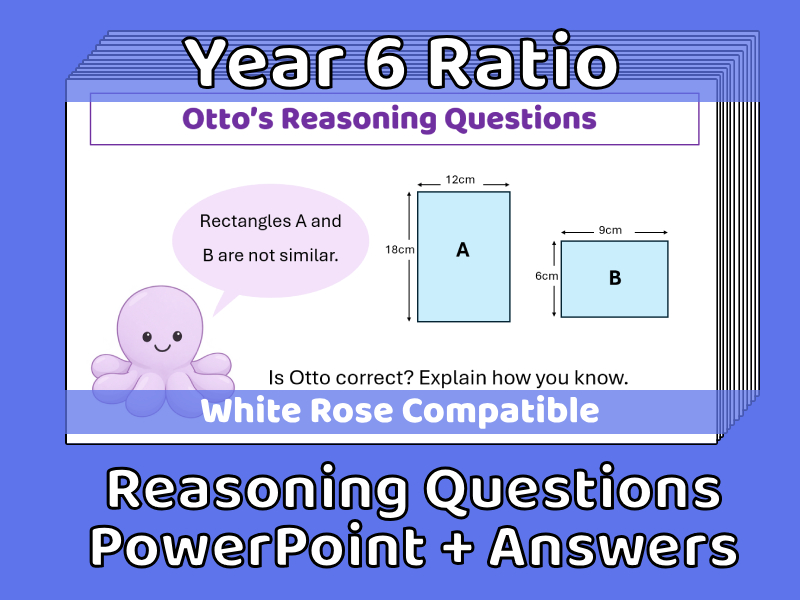 Year 6 Ratio

Otto's Reasoning Questions

Rectangles A and B are not similar.

12cm

18cm

A

9cm

6cm

B

Is Otto correct? Explain how you know.

White Rose Compatible

Reasoning Questions
PowerPoint + Answers